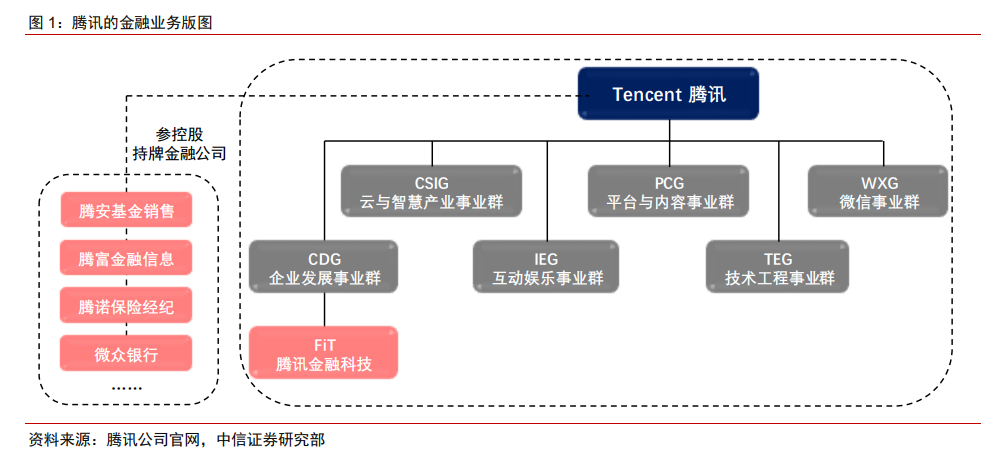 图 1：腾讯的金融业务版图

Tencent 腾讯

参控股
持牌金融公司

腾安基金销售

腾富金融信息

腾诺保险经纪

微众银行

……

CSIG
云与智慧产业事业群

PCG
平台与内容事业群

WXG
微信事业群

CDG
企业发展事业群

IEG
互动娱乐事业群

TEG
技术工程事业群

FiT
腾讯金融科技

资料来源：腾讯公司官网，中信证券研究部